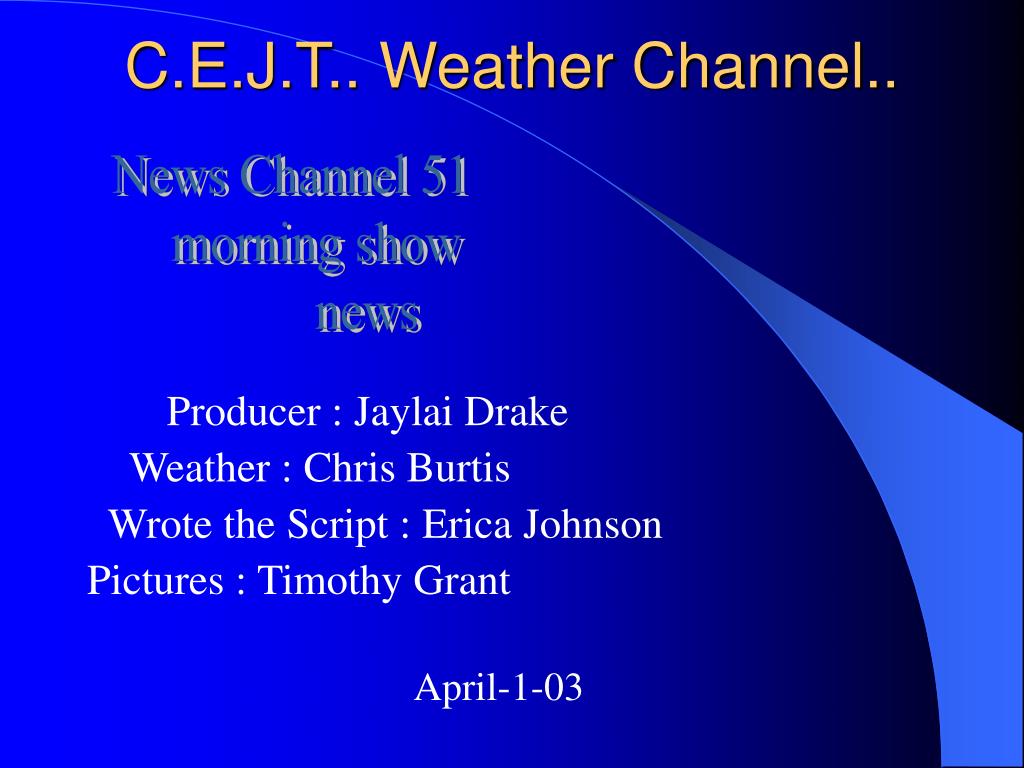 C.E.J.T.. Weather Channel..

News Channel 51 morning show news

Producer : Jaylai Drake
Weather : Chris Burtis
Wrote the Script : Erica Johnson
Pictures : Timothy Grant

April-1-03